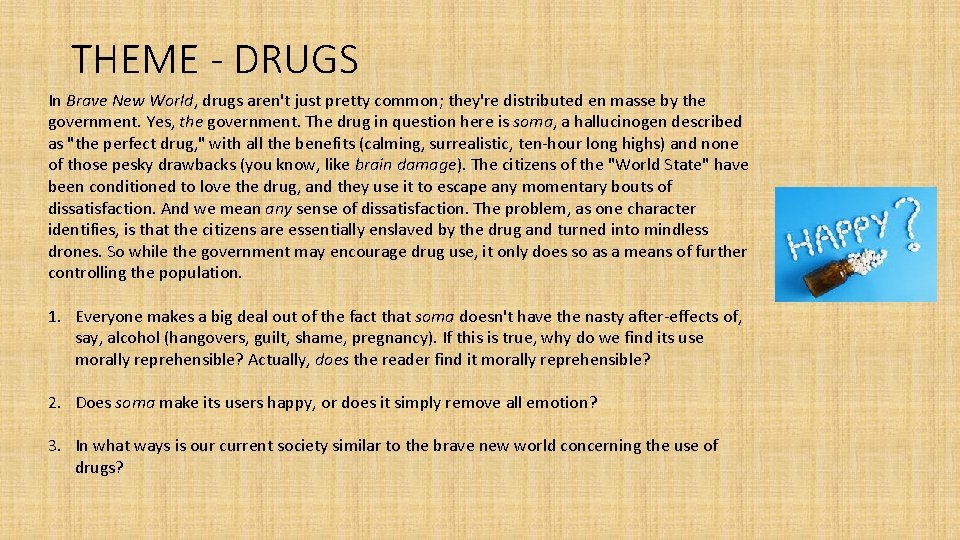 THEME - DRUGS

In Brave New World, drugs aren't just pretty common; they're distributed en masse by the government. Yes, the government. The drug in question here is soma, a hallucinogen described as "the perfect drug," with all the benefits (calming, surrealistic, ten-hour long highs) and none of those pesky drawbacks (you know, like brain damage). The citizens of the "World State" have been conditioned to love the drug, and they use it to escape any momentary bouts of dissatisfaction. And we mean any sense of dissatisfaction. The problem, as one character identifies, is that the citizens are essentially enslaved by the drug and turned into mindless drones. So while the government may encourage drug use, it only does so as a means of further controlling the population.

HAPPY?

1. Everyone makes a big deal out of the fact that soma doesn't have the nasty after-effects of, say, alcohol (hangovers, guilt, shame, pregnancy). If this is true, why do we find its use morally reprehensible? Actually, does the reader find it morally reprehensible?

2. Does soma make its users happy, or does it simply remove all emotion?

3. In what ways is our current society similar to the brave new world concerning the use of drugs?